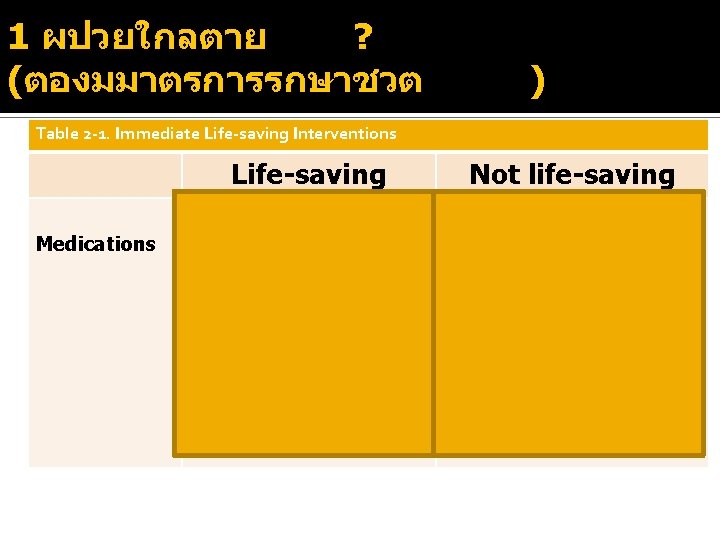 1 ผปวยใกลตาย ?
(ตองมมาตรการรกษาชวต )

Table 2-1. Immediate Life-saving Interventions

| | Life-saving | Not life-saving |
|---|---|---|
| Medications | | |